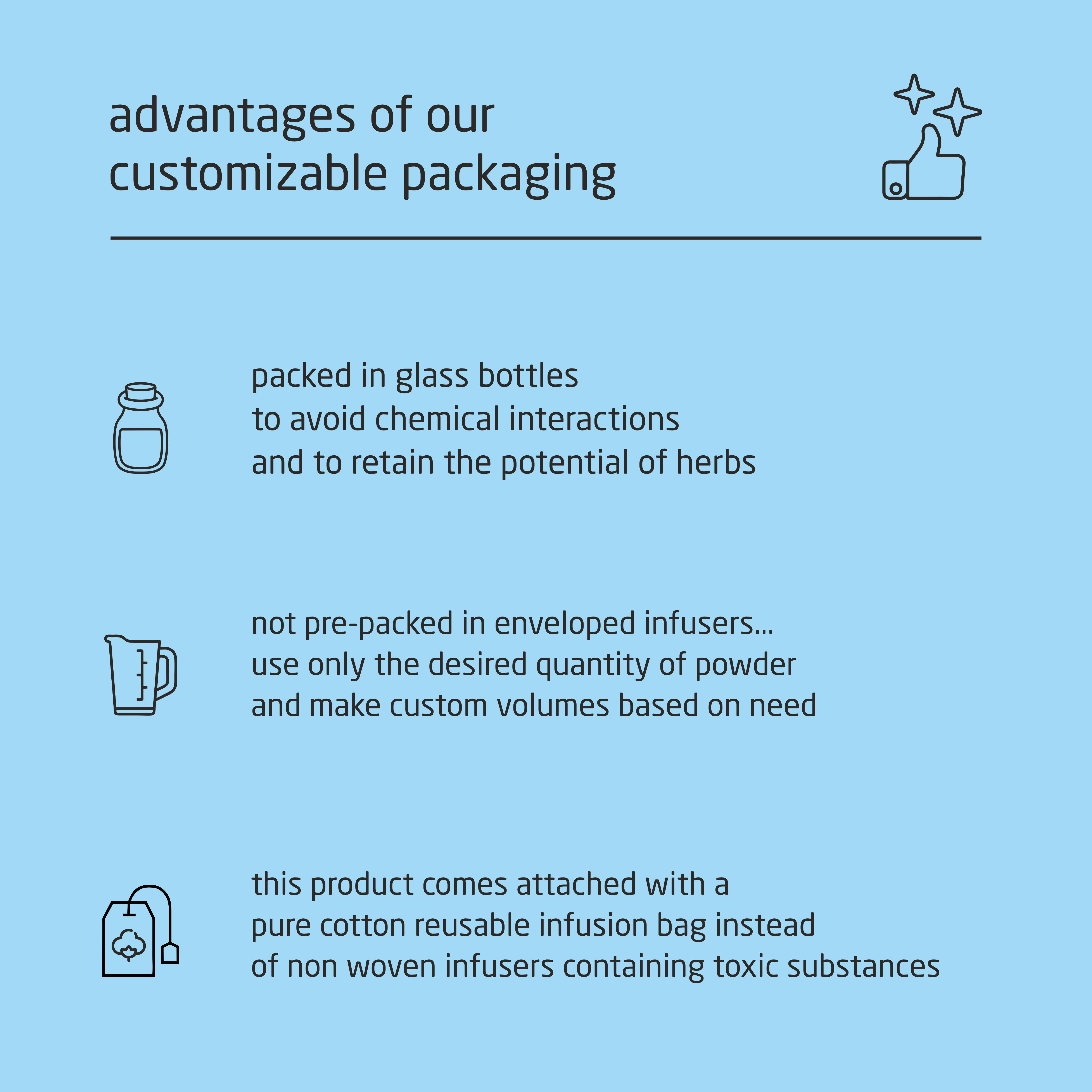 advantages of our customizable packaging

packed in glass bottles
to avoid chemical interactions
and to retain the potential of herbs

not pre-packed in enveloped infusers...
use only the desired quantity of powder
and make custom volumes based on need

this product comes attached with a
pure cotton reusable infusion bag instead
of non woven infusers containing toxic substances